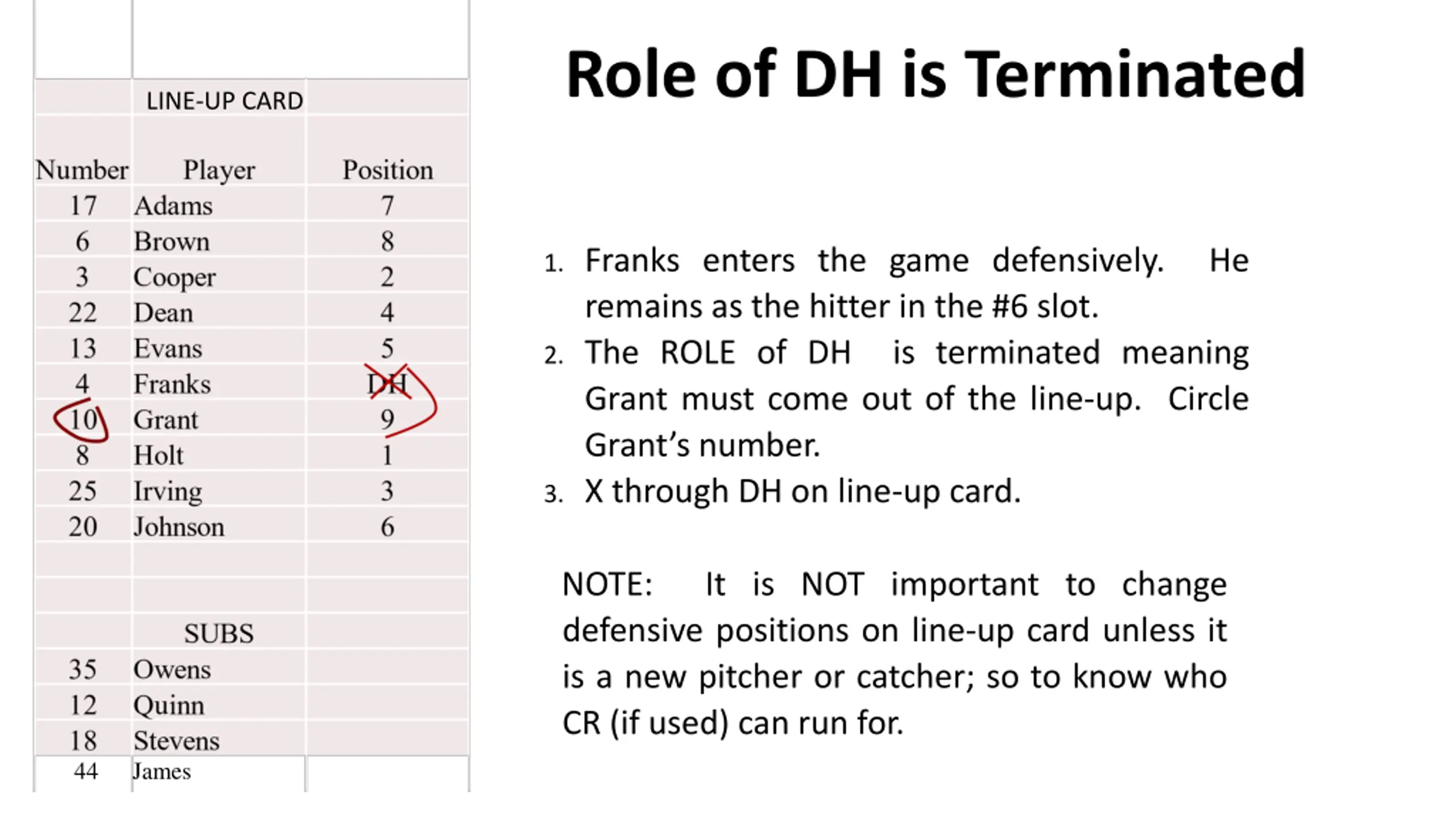 | | LINE-UP CARD | |
|---|---|---|
| Number | Player | Position |
| 17 | Adams | 7 |
| 6 | Brown | 8 |
| 3 | Cooper | 2 |
| 22 | Dean | 4 |
| 13 | Evans | 5 |
| 4 | Franks | DH |
| 10 | Grant | 9 |
| 8 | Holt | 1 |
| 25 | Irving | 3 |
| 20 | Johnson | 6 |
| | | |
| | | |
| | SUBS | |
| 35 | Owens | |
| 12 | Quinn | |
| 18 | Stevens | |
| 44 | James | |

Role of DH is Terminated

1. Franks enters the game defensively. He remains as the hitter in the #6 slot.
2. The ROLE of DH is terminated meaning Grant must come out of the line-up. Circle Grant's number.
3. X through DH on line-up card.

NOTE: It is NOT important to change defensive positions on line-up card unless it is a new pitcher or catcher; so to know who CR (if used) can run for.